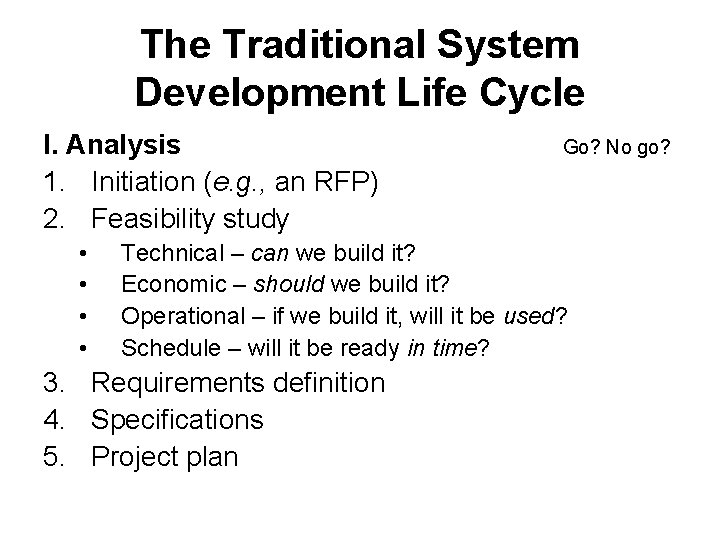 The Traditional System Development Life Cycle

I. Analysis

Go? No go?

1. Initiation (e.g., an RFP)
2. Feasibility study
• Technical – can we build it?
• Economic – should we build it?
• Operational – if we build it, will it be used?
• Schedule – will it be ready in time?
3. Requirements definition
4. Specifications
5. Project plan